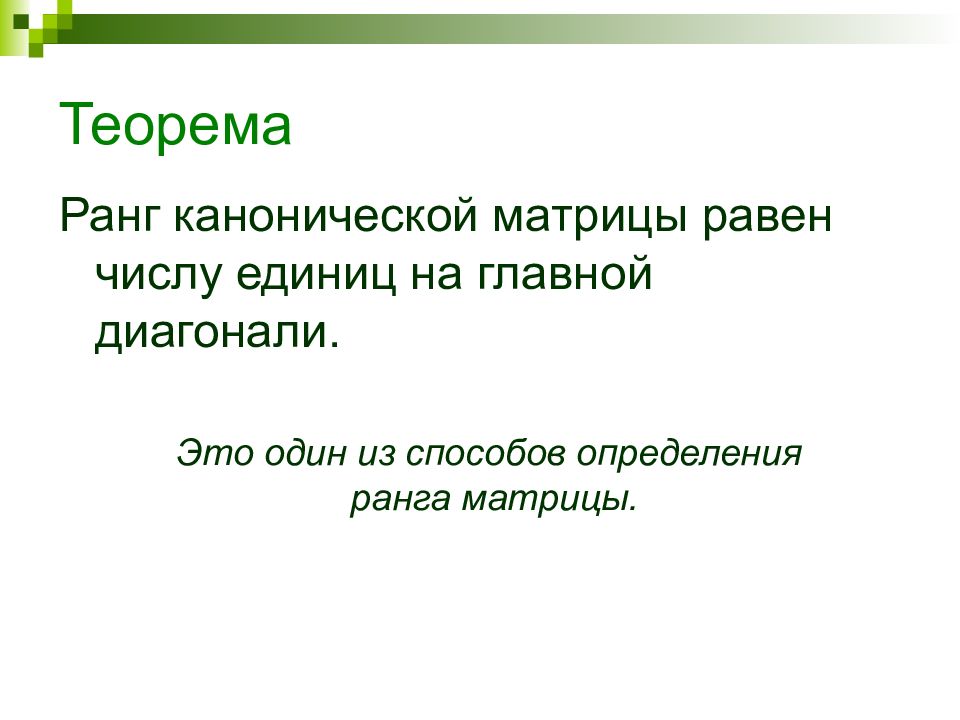 Теорема

Ранг канонической матрицы равен числу единиц на главной диагонали.

Это один из способов определения ранга матрицы.